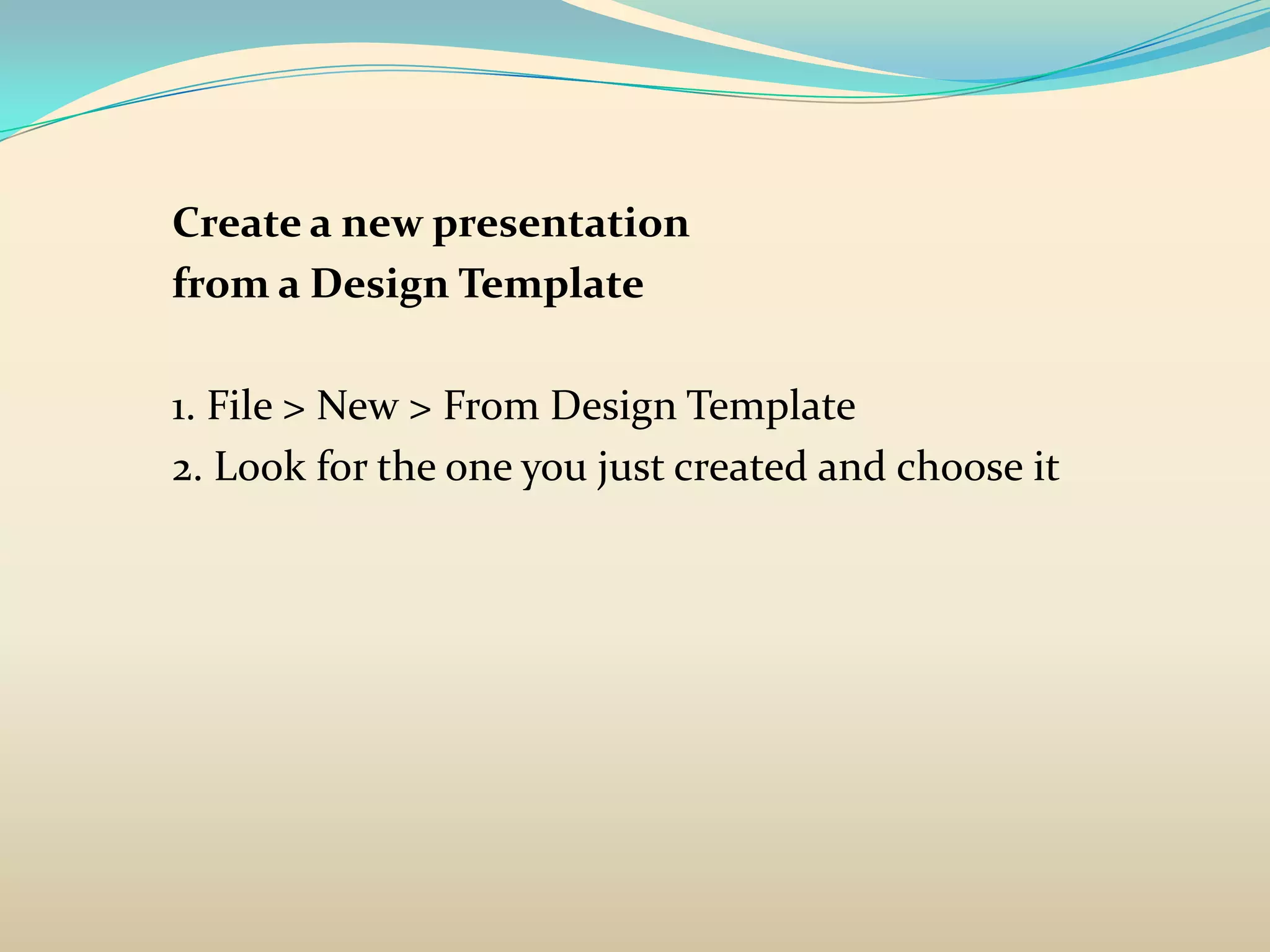 Create a new presentation
from a Design Template

1. File > New > From Design Template
2. Look for the one you just created and choose it